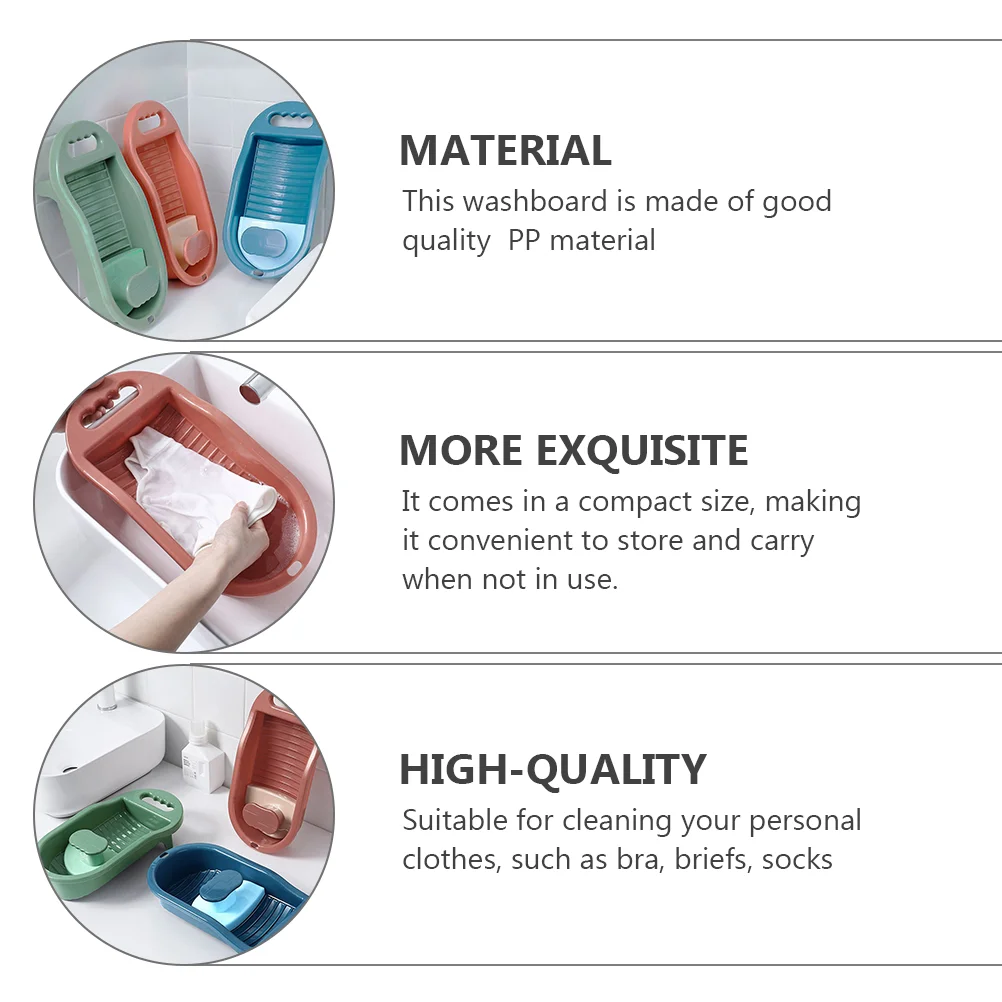 MATERIAL
This washboard is made of good quality PP material

MORE EXQUISITE
It comes in a compact size, making it convenient to store and carry when not in use.

HIGH-QUALITY
Suitable for cleaning your personal clothes, such as bra, briefs, socks